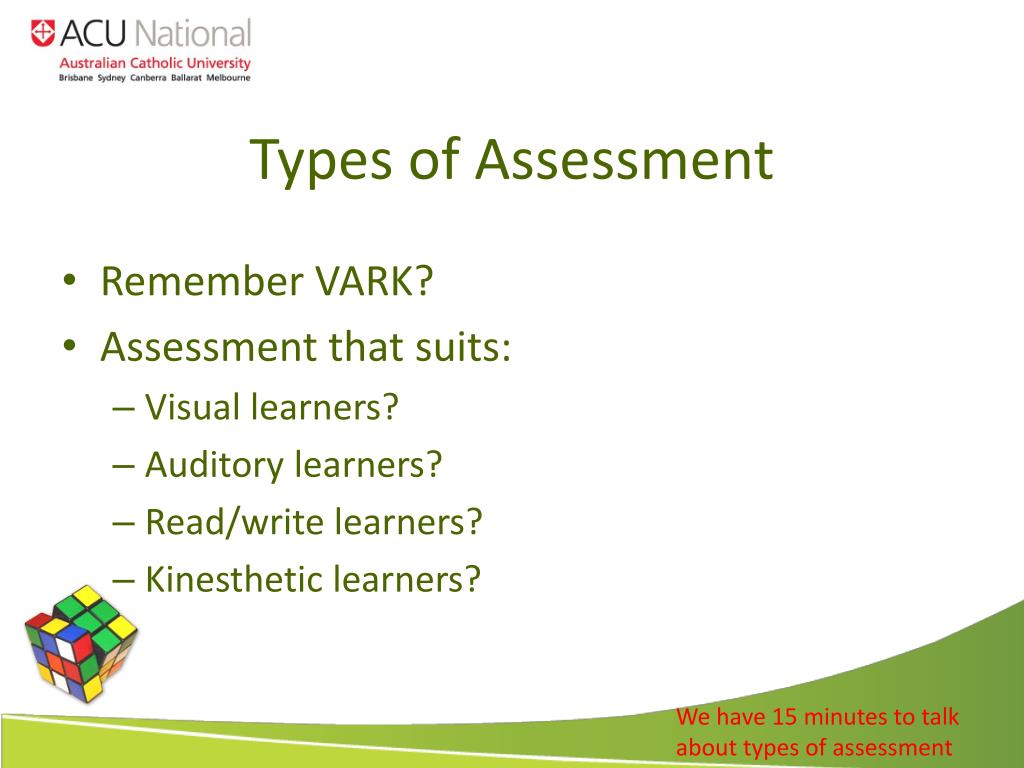 ACU National
Australian Catholic University
Brisbane Sydney Canberra Ballarat Melbourne

Types of Assessment

• Remember VARK?
• Assessment that suits:
– Visual learners?
– Auditory learners?
– Read/write learners?
– Kinesthetic learners?

We have 15 minutes to talk about types of assessment